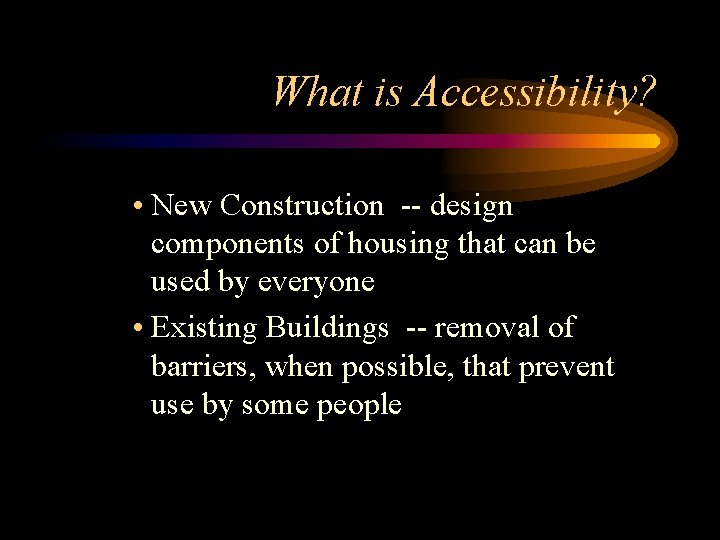 What is Accessibility?

• New Construction -- design components of housing that can be used by everyone

• Existing Buildings -- removal of barriers, when possible, that prevent use by some people